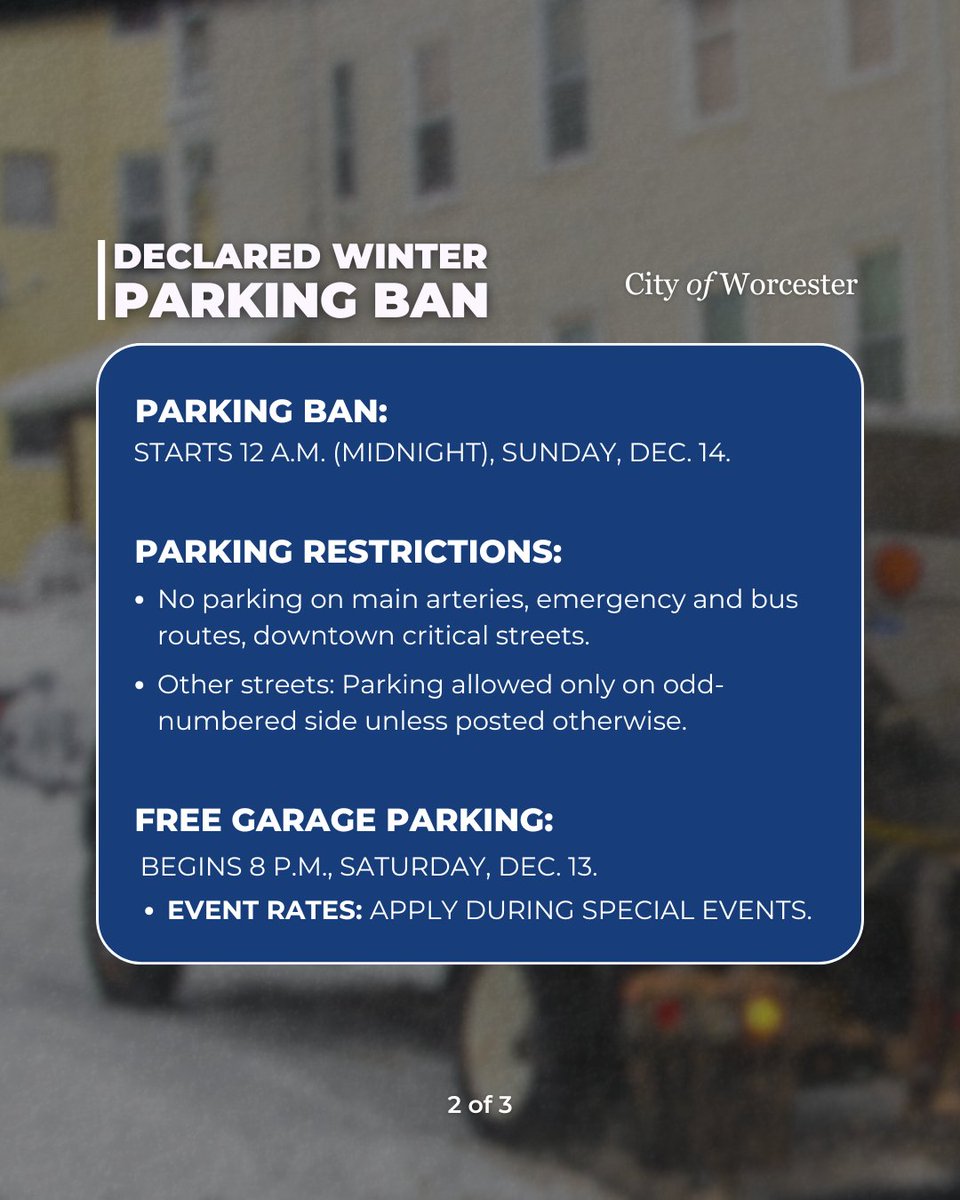 DECLARED WINTER
PARKING BAN

City of Worcester

PARKING BAN:
STARTS 12 A.M. (MIDNIGHT), SUNDAY, DEC. 14.

PARKING RESTRICTIONS:
• No parking on main arteries, emergency and bus routes, downtown critical streets.
• Other streets: Parking allowed only on odd-numbered side unless posted otherwise.

FREE GARAGE PARKING:
BEGINS 8 P.M., SATURDAY, DEC. 13.
• EVENT RATES: APPLY DURING SPECIAL EVENTS.

2 of 3